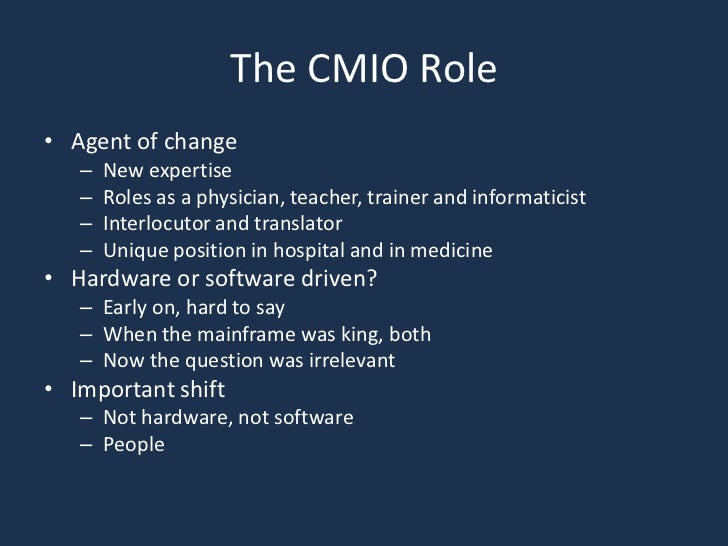 The CMIO Role

• Agent of change
– New expertise
– Roles as a physician, teacher, trainer and informaticist
– Interlocutor and translator
– Unique position in hospital and in medicine
• Hardware or software driven?
– Early on, hard to say
– When the mainframe was king, both
– Now the question was irrelevant
• Important shift
– Not hardware, not software
– People